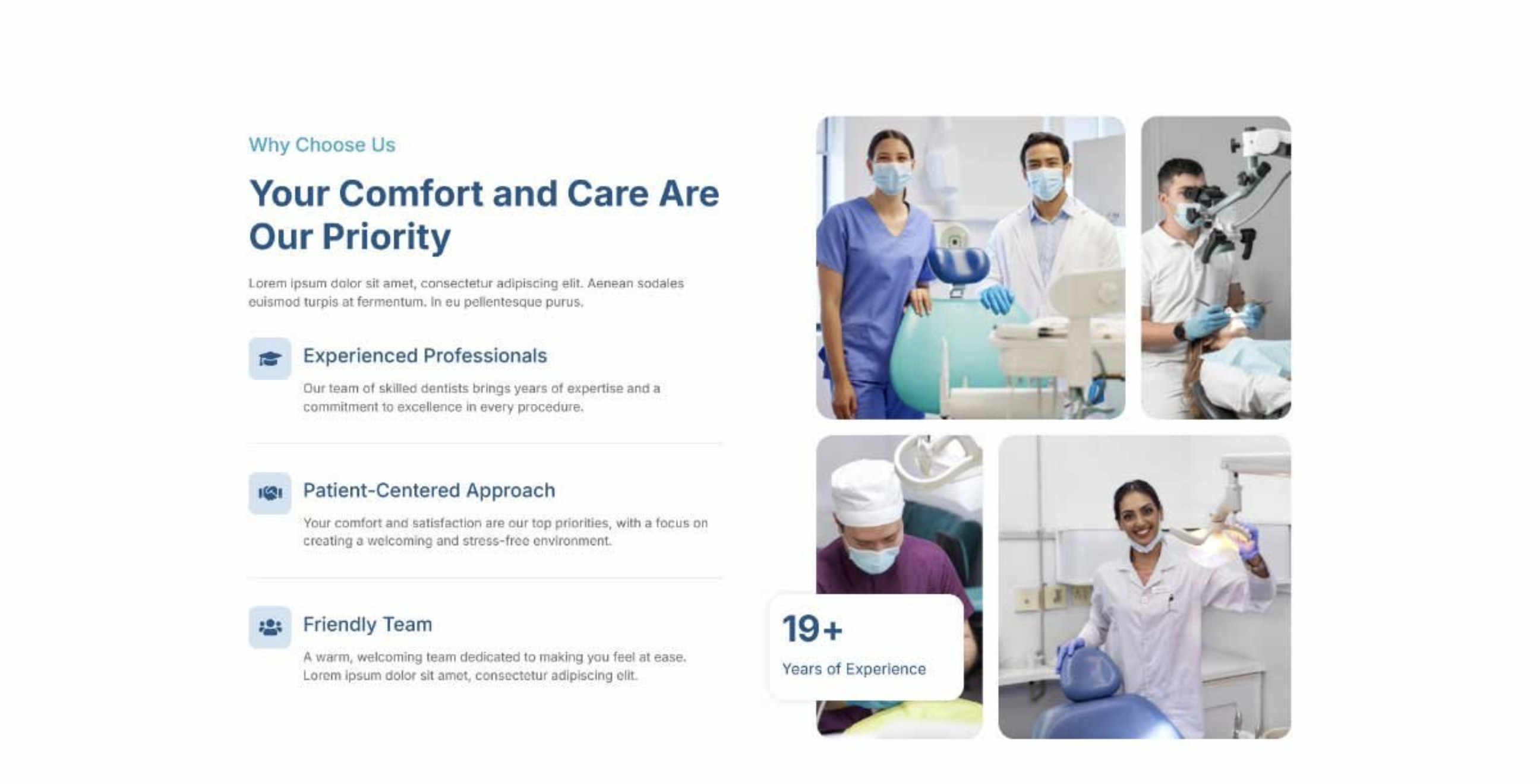 Why Choose Us

Your Comfort and Care Are Our Priority

Lorem ipsum dolor sit amet, consectetur adipiscing elit. Aenean sodales euismod turpis at fermentum. In eu pellentesque purus.

Experienced Professionals

Our team of skilled dentists brings years of expertise and a commitment to excellence in every procedure.

Patient-Centered Approach

Your comfort and satisfaction are our top priorities, with a focus on creating a welcoming and stress-free environment.

Friendly Team

A warm, welcoming team dedicated to making you feel at ease. Lorem ipsum dolor sit amet, consectetur adipiscing elit.

19+

Years of Experience